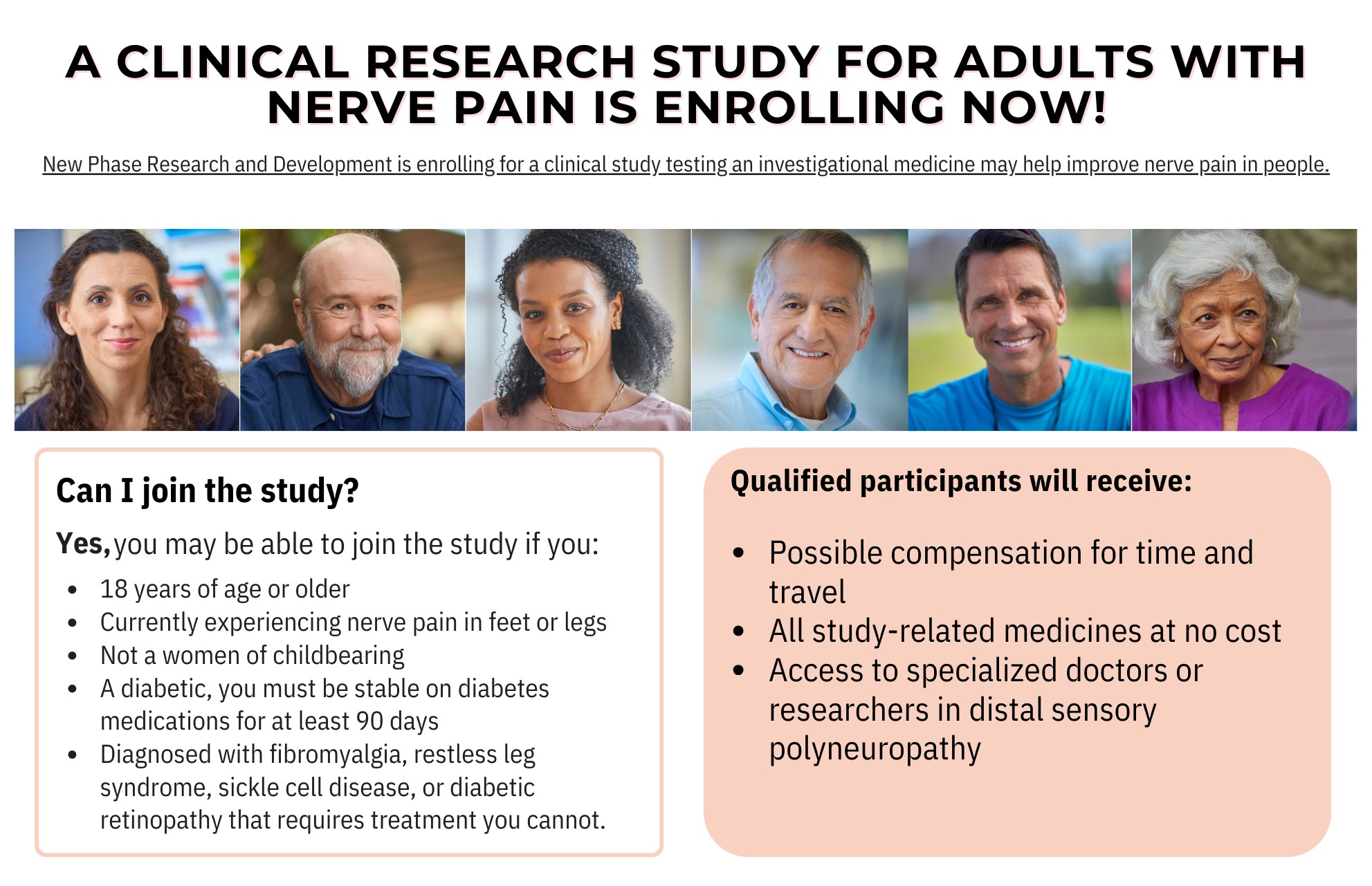 A CLINICAL RESEARCH STUDY FOR ADULTS WITH NERVE PAIN IS ENROLLING NOW!

New Phase Research and Development is enrolling for a clinical study testing an investigational medicine may help improve nerve pain in people.

Can I join the study?

Yes, you may be able to join the study if you:

- 18 years of age or older
- Currently experiencing nerve pain in feet or legs
- Not a women of childbearing
- A diabetic, you must be stable on diabetes medications for at least 90 days
- Diagnosed with fibromyalgia, restless leg syndrome, sickle cell disease, or diabetic retinopathy that requires treatment you cannot.

Qualified participants will receive:

- Possible compensation for time and travel
- All study-related medicines at no cost
- Access to specialized doctors or researchers in distal sensory polyneuropathy